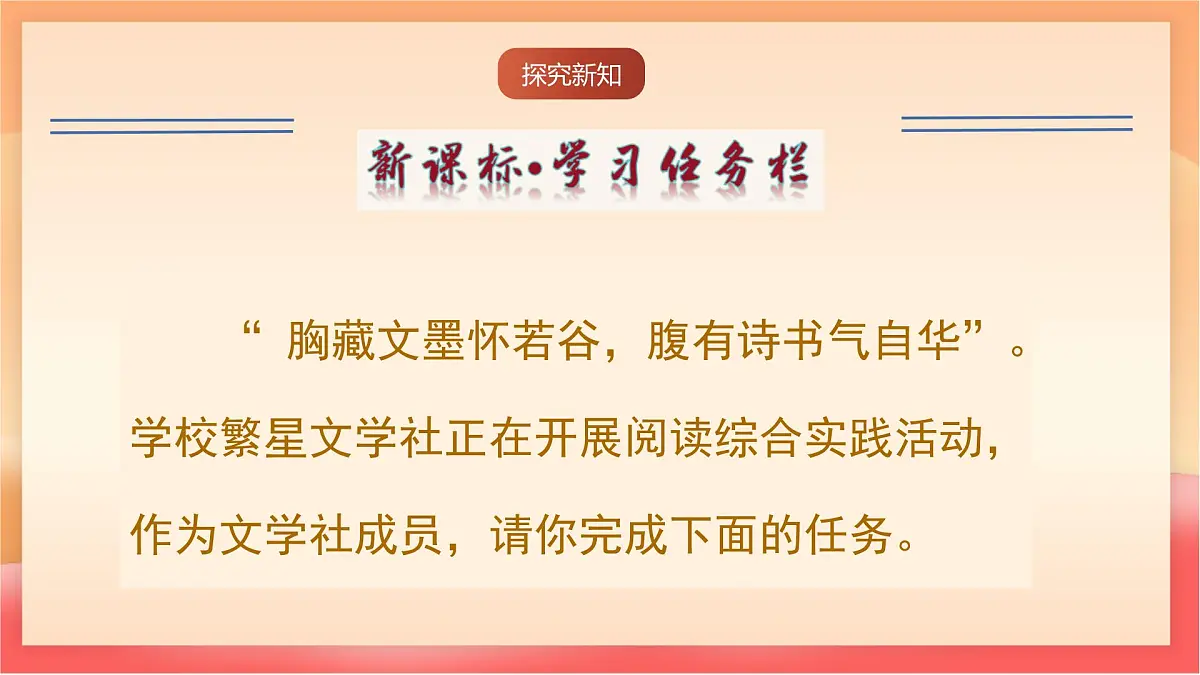 探究新知

新课标·学习任务栏

“ 胸藏文墨怀若谷，腹有诗书气自华”。学校繁星文学社正在开展阅读综合实践活动，作为文学社成员，请你完成下面的任务。